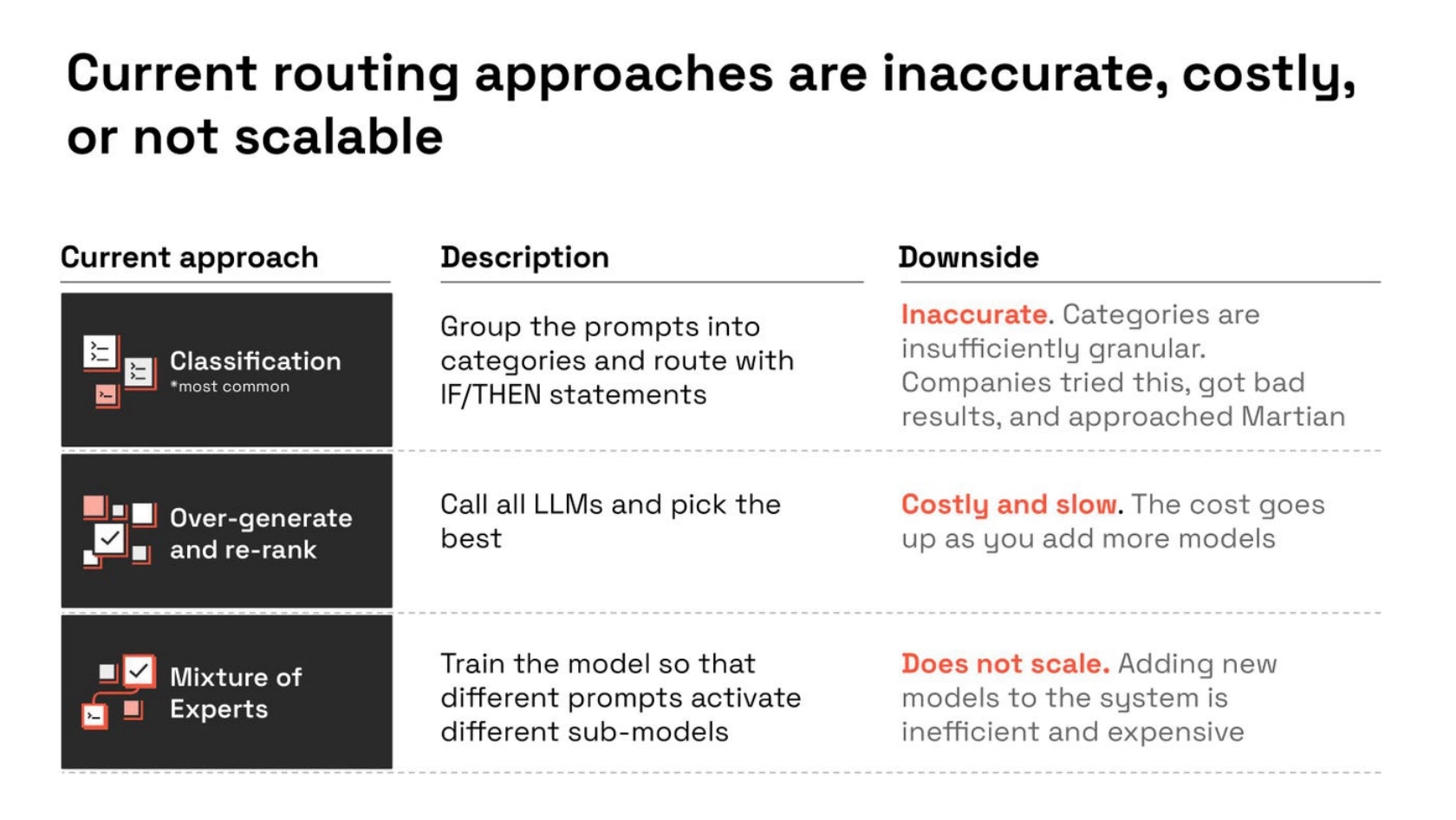 Current routing approaches are inaccurate, costly, or not scalable

| Current approach | Description | Downside |
|---|---|---|
| Classification *most common | Group the prompts into categories and route with IF/THEN statements | Inaccurate. Categories are insufficiently granular. Companies tried this, got bad results, and approached Martian |
| Over-generate and re-rank | Call all LLMs and pick the best | Costly and slow. The cost goes up as you add more models |
| Mixture of Experts | Train the model so that different prompts activate different sub-models | Does not scale. Adding new models to the system is inefficient and expensive |